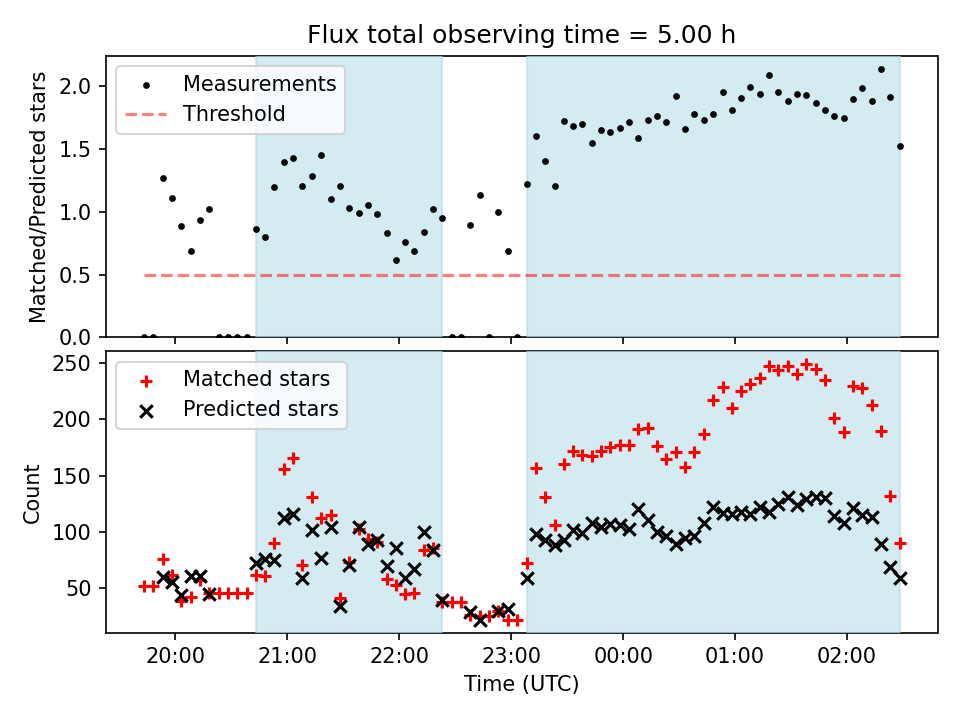 Flux total observing time = 5.00 h

Measurements
Threshold

Matched/Predicted stars

2.0
1.5
1.0
0.5
0.0

Matched stars
Predicted stars

Count

250
200
150
100
50

20:00
21:00
22:00
23:00
00:00
01:00
02:00

Time (UTC)